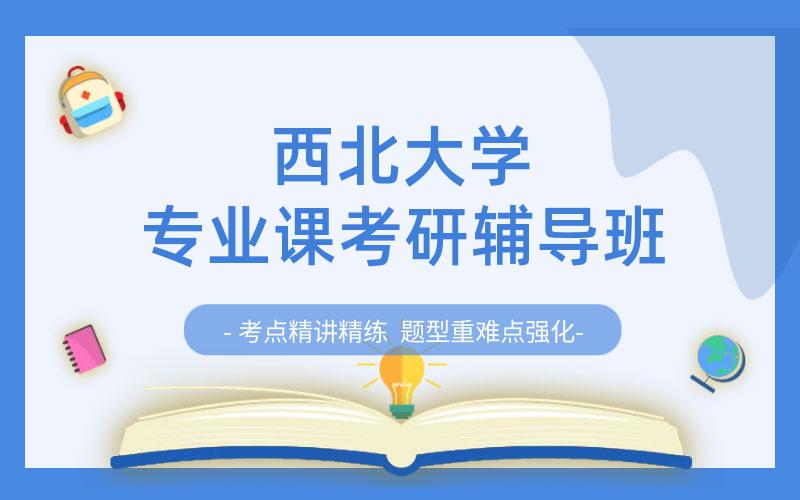 西北大学
专业课考研辅导班

- 考点精讲精练 题型重难点强化-